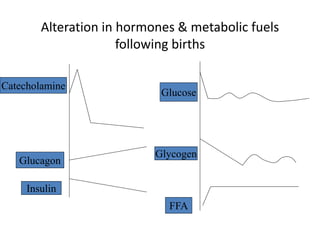 Alteration in hormones & metabolic fuels following births

Catecholamine

Glucagon

Insulin

Glucose

Glycogen

FFA